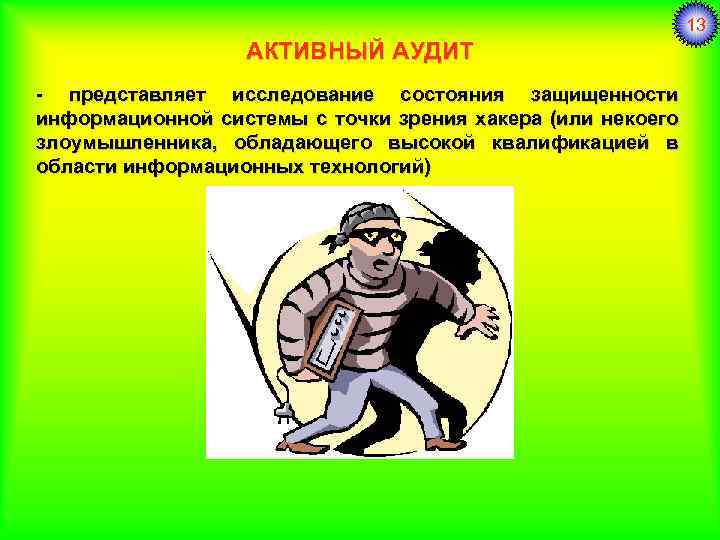 13

АКТИВНЫЙ АУДИТ

- представляет исследование состояния защищенности информационной системы с точки зрения хакера (или некоего злоумышленника, обладающего высокой квалификацией в области информационных технологий)